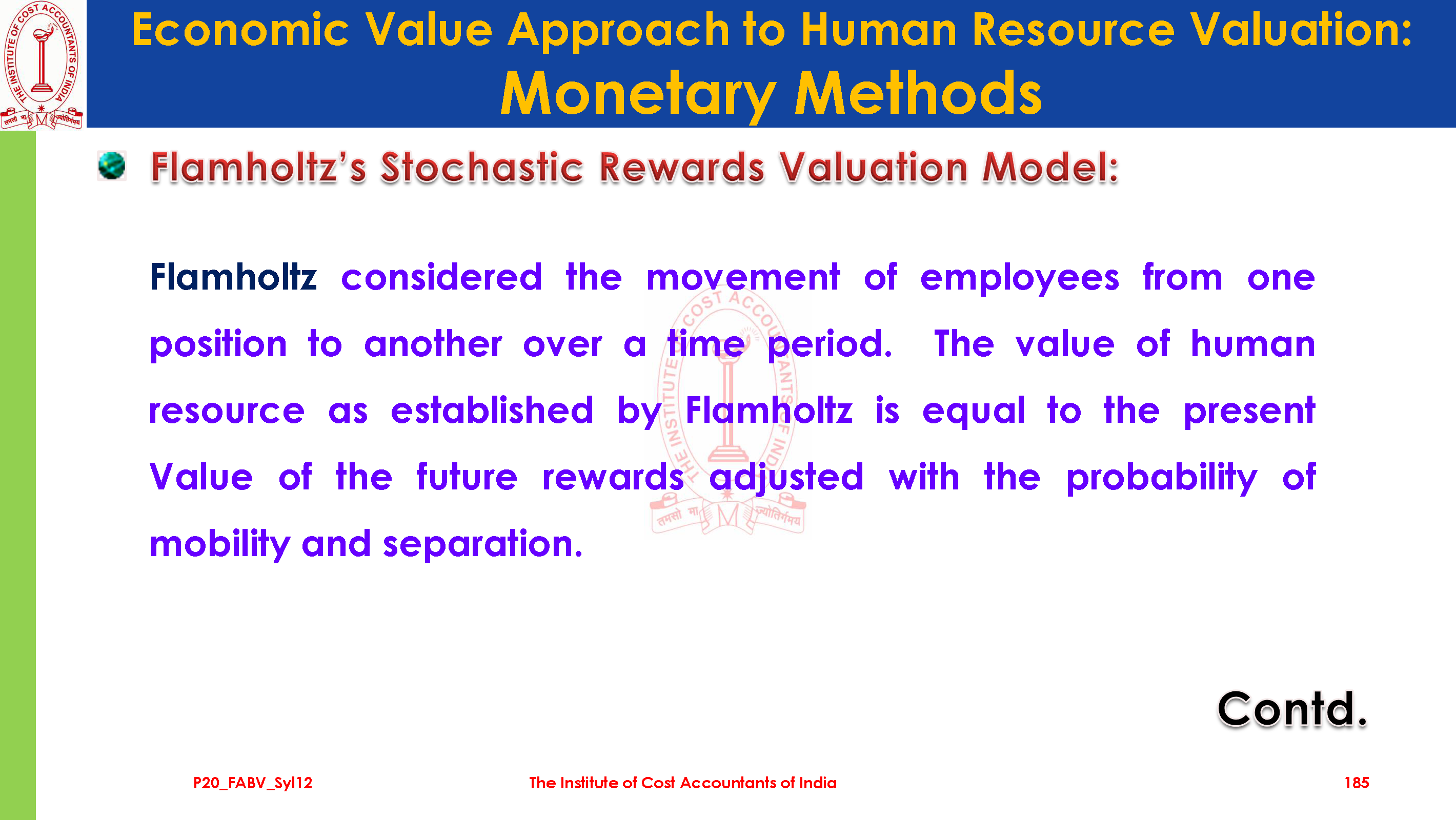 THE INSTITUTE OF COST ACCOUNTANTS OF INDIA
तमसो मा ज्योतिर्गमय

Economic Value Approach to Human Resource Valuation:
Monetary Methods

Flamholtz's Stochastic Rewards Valuation Model:

Flamholtz considered the movement of employees from one position to another over a time period. The value of human resource as established by Flamholtz is equal to the present Value of the future rewards adjusted with the probability of mobility and separation.

Contd.

P20_FABV_Syl12 The Institute of Cost Accountants of India 185